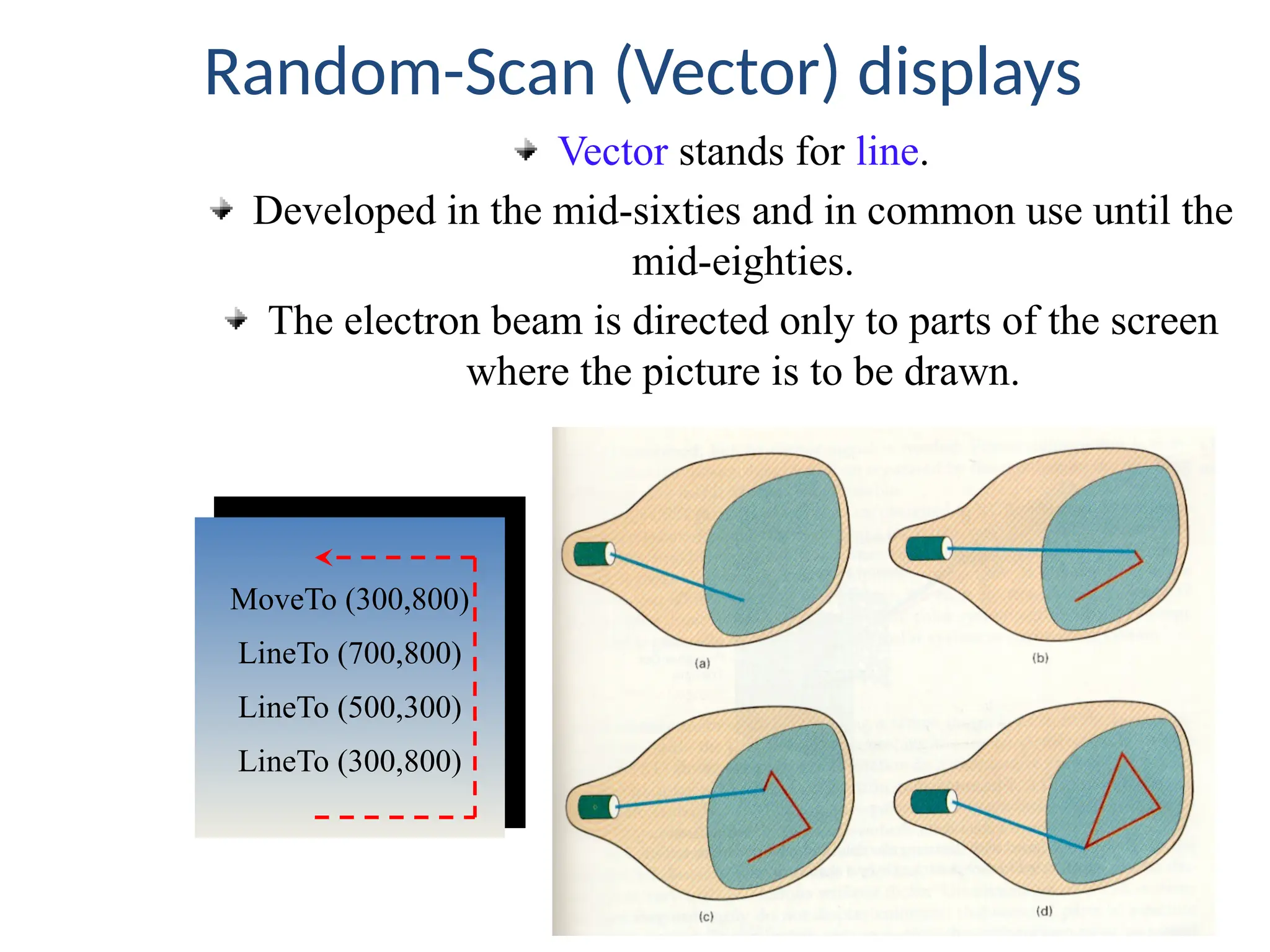 Random-Scan (Vector) displays

Vector stands for line.

Developed in the mid-sixties and in common use until the mid-eighties.

The electron beam is directed only to parts of the screen where the picture is to be drawn.

MoveTo (300,800)

LineTo (700,800)

LineTo (500,300)

LineTo (300,800)

(a)

(b)

(c)

(d)